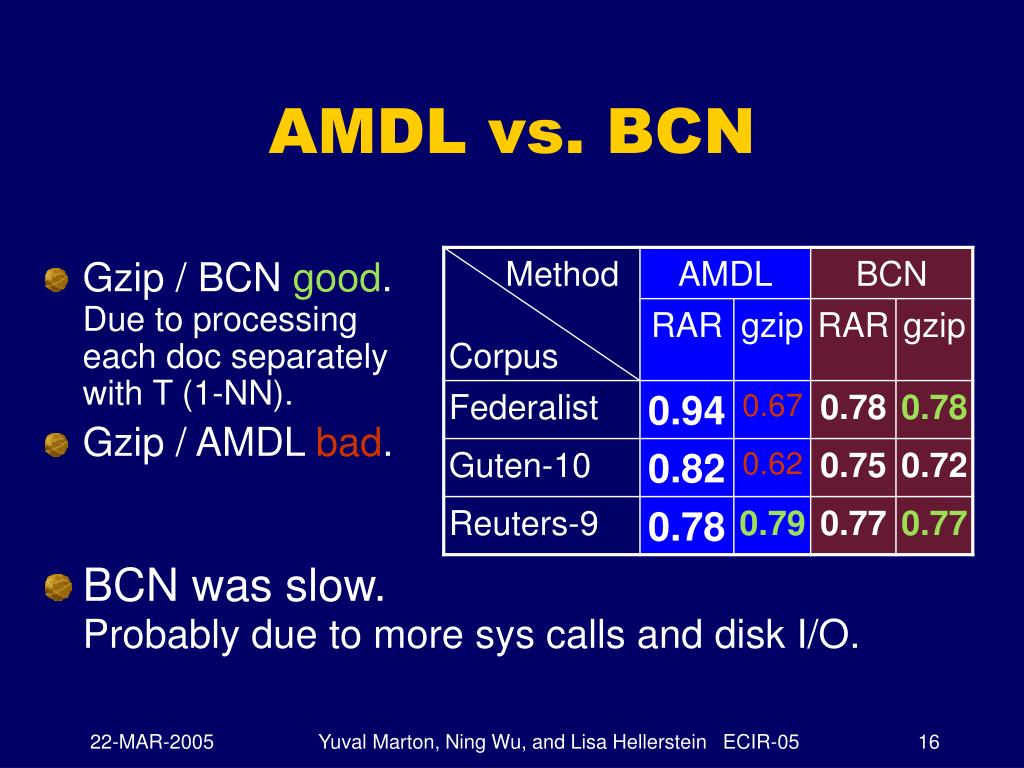 AMDL vs. BCN

Gzip / BCN good. Due to processing each doc separately with T (1-NN).

Gzip / AMDL bad.

| Method / Corpus | AMDL RAR | AMDL gzip | BCN RAR | BCN gzip |
|---|---|---|---|---|
| Federalist | 0.94 | 0.67 | 0.78 | 0.78 |
| Guten-10 | 0.82 | 0.62 | 0.75 | 0.72 |
| Reuters-9 | 0.78 | 0.79 | 0.77 | 0.77 |

BCN was slow.
Probably due to more sys calls and disk I/O.

22-MAR-2005 Yuval Marton, Ning Wu, and Lisa Hellerstein ECIR-05 16